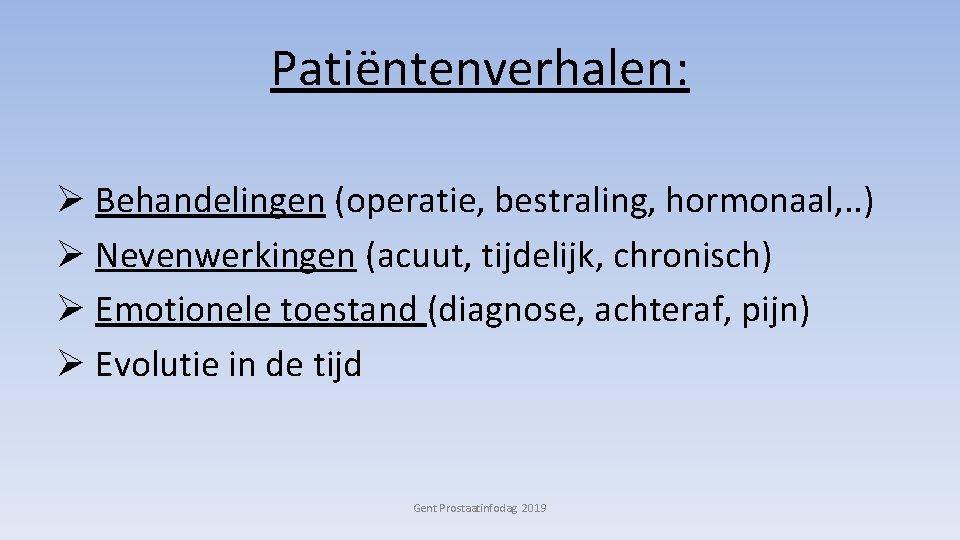 Patiëntenverhalen:

➢ Behandelingen (operatie, bestraling, hormonaal,..)
➢ Nevenwerkingen (acuut, tijdelijk, chronisch)
➢ Emotionele toestand (diagnose, achteraf, pijn)
➢ Evolutie in de tijd

Gent Prostaatinfodag 2019